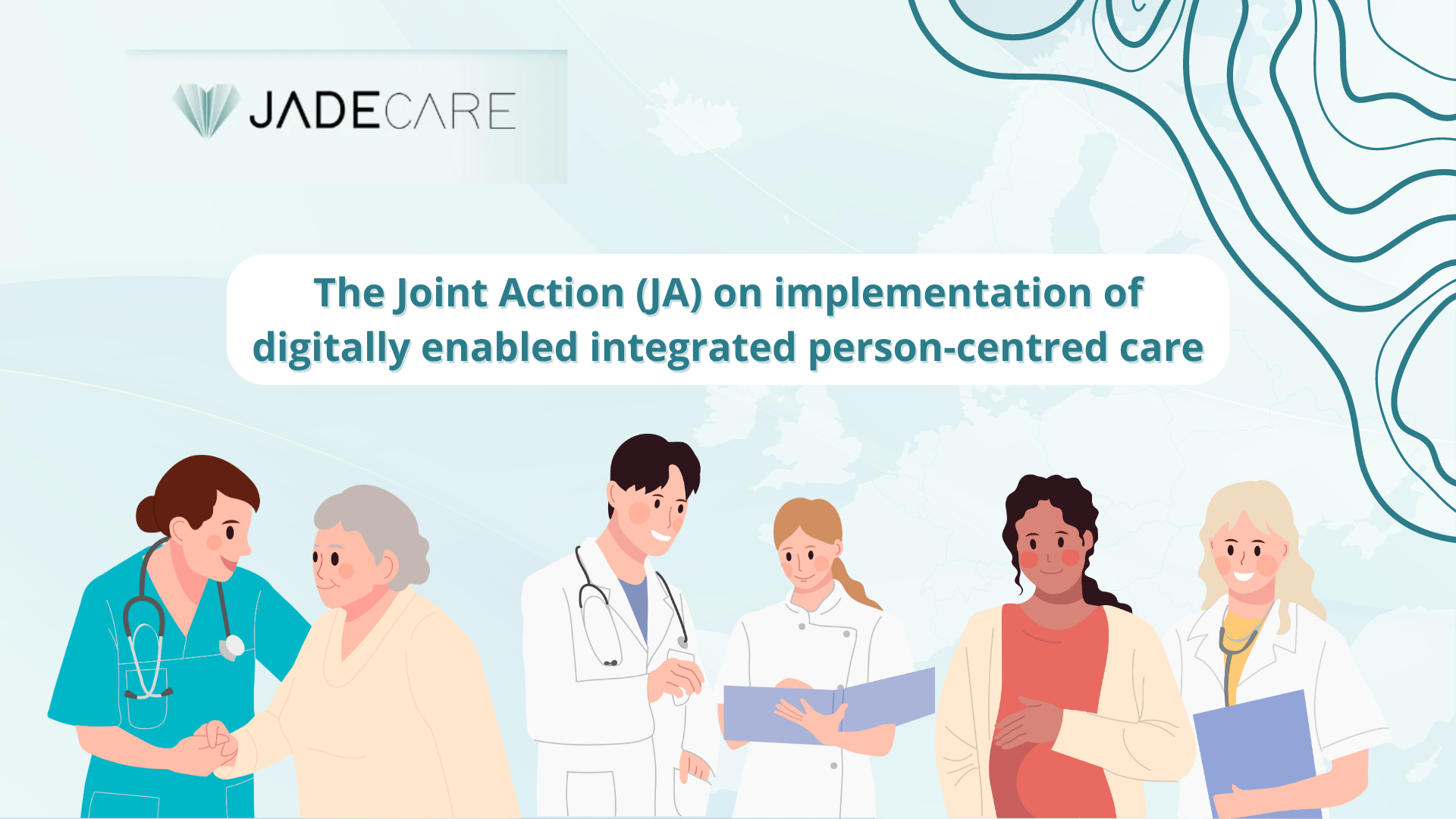 JADECARE

The Joint Action (JA) on implementation of digitally enabled integrated person-centred care